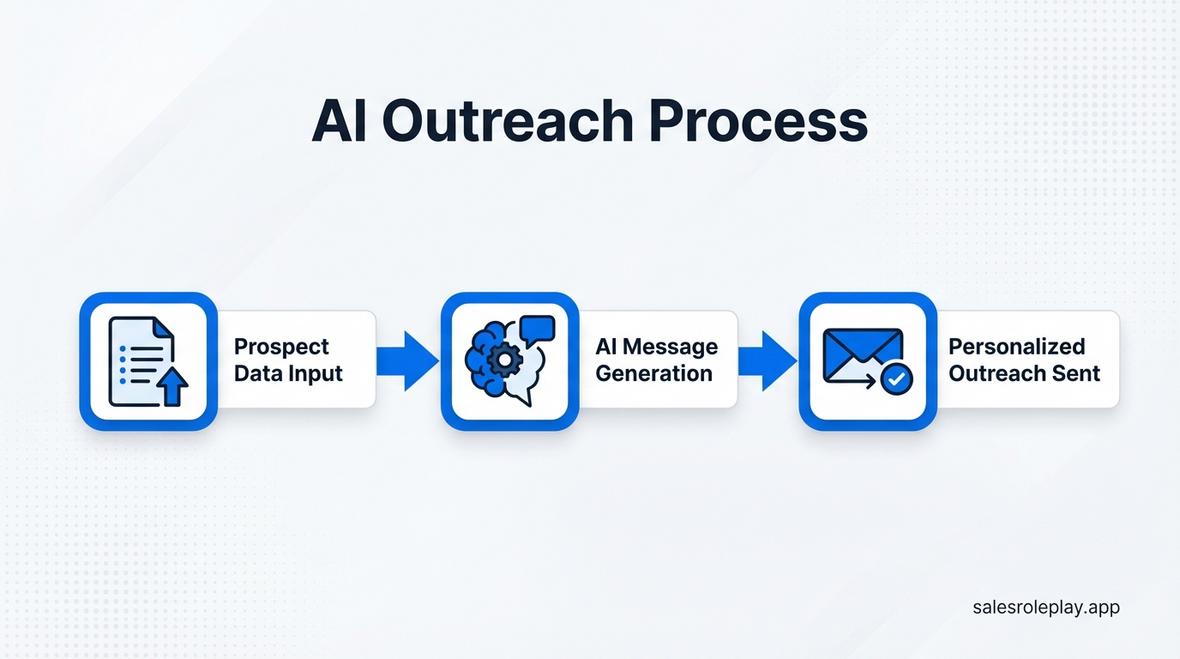 AI Outreach Process

Prospect Data Input

AI Message Generation

Personalized Outreach Sent

salesroleplay.app